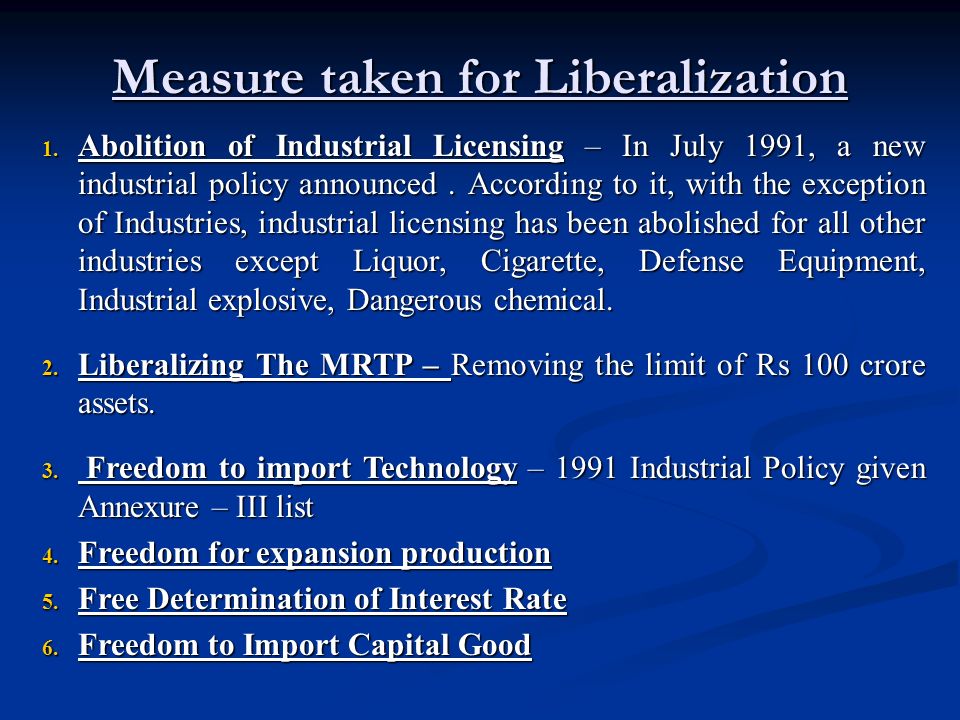 Measure taken for Liberalization

1. Abolition of Industrial Licensing – In July 1991, a new industrial policy announced . According to it, with the exception of Industries, industrial licensing has been abolished for all other industries except Liquor, Cigarette, Defense Equipment, Industrial explosive, Dangerous chemical.

2. Liberalizing The MRTP – Removing the limit of Rs 100 crore assets.

3. Freedom to import Technology – 1991 Industrial Policy given Annexure – III list

4. Freedom for expansion production

5. Free Determination of Interest Rate

6. Freedom to Import Capital Good